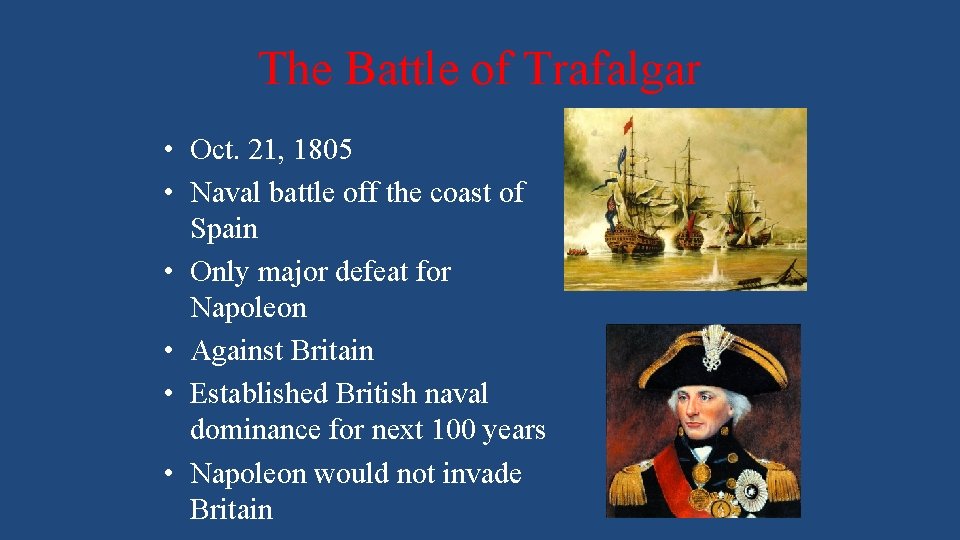 The Battle of Trafalgar

• Oct. 21, 1805
• Naval battle off the coast of Spain
• Only major defeat for Napoleon
• Against Britain
• Established British naval dominance for next 100 years
• Napoleon would not invade Britain